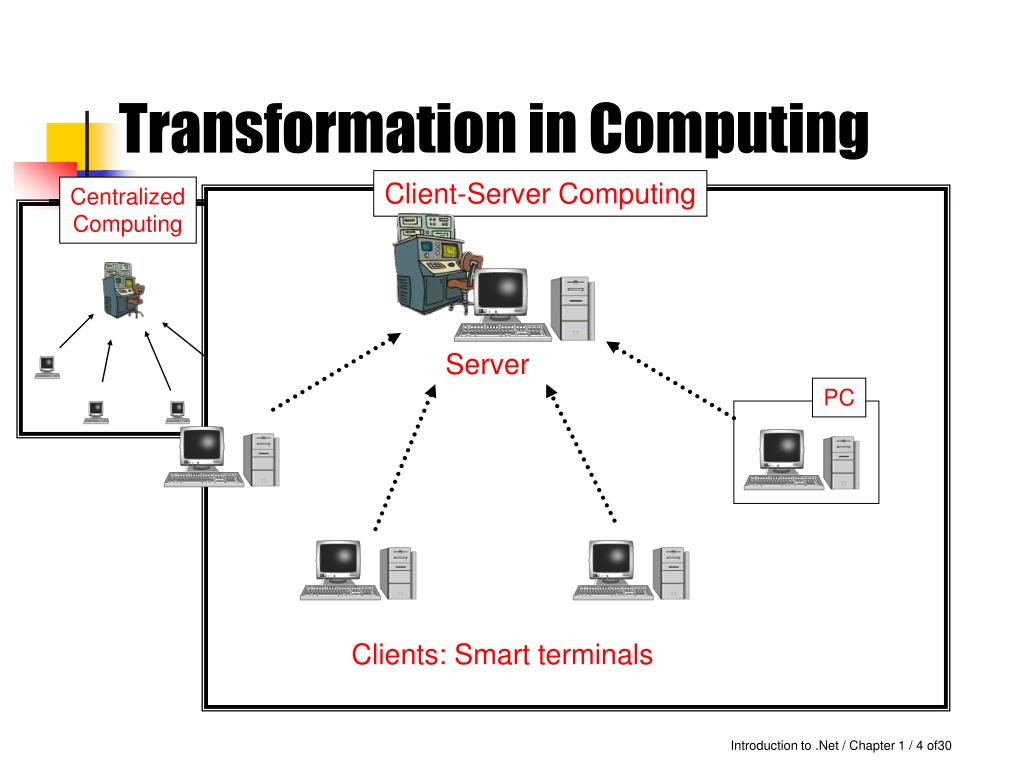 Transformation in Computing

Centralized Computing

Client-Server Computing

Server

PC

Clients: Smart terminals

Introduction to .Net / Chapter 1 / 4 of30